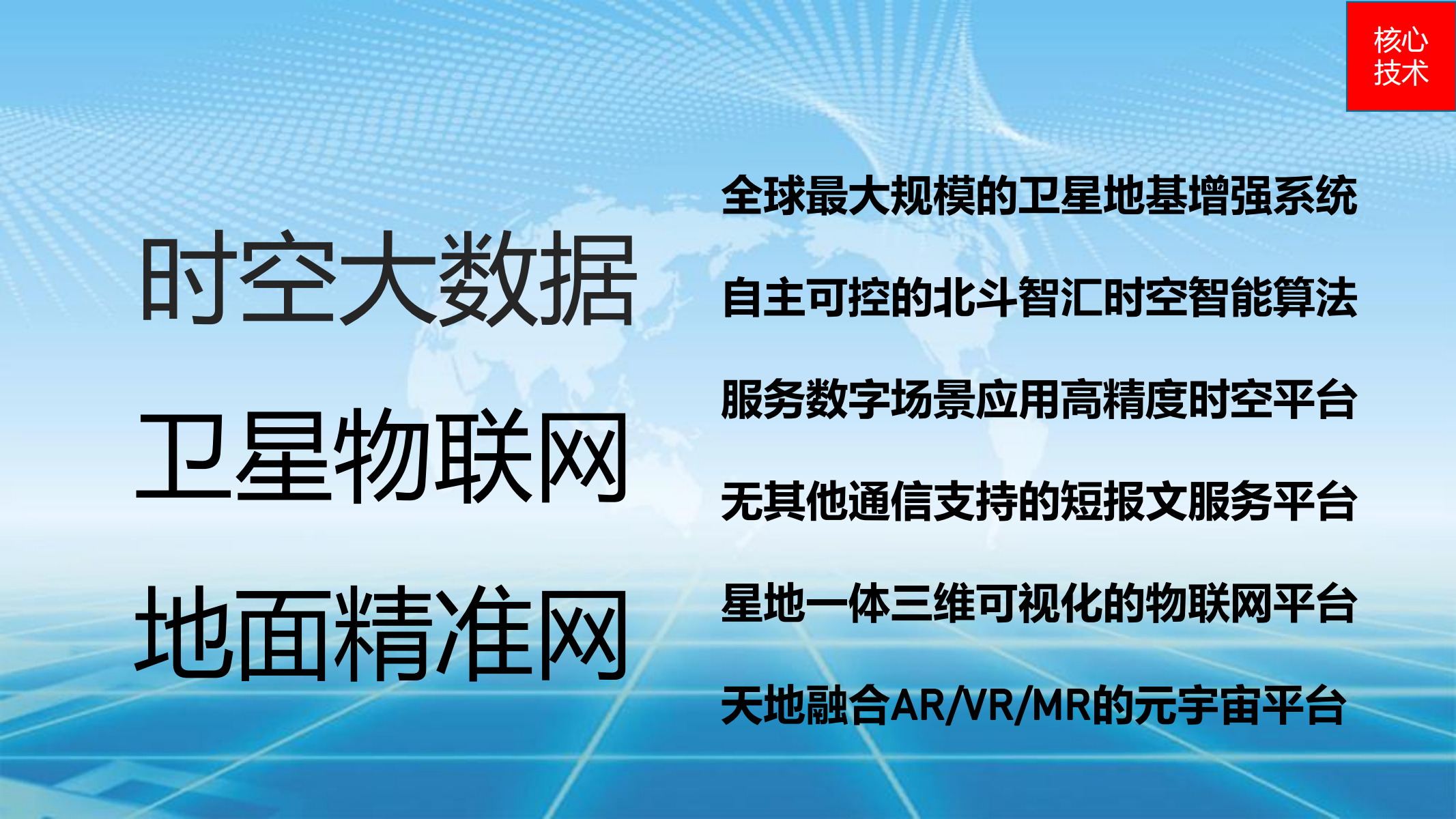 核心技术

时空大数据

卫星物联网

地面精准网

全球最大规模的卫星地基增强系统

自主可控的北斗智汇时空智能算法

服务数字场景应用高精度时空平台

无其他通信支持的短报文服务平台

星地一体三维可视化的物联网平台

天地融合AR/VR/MR的元宇宙平台